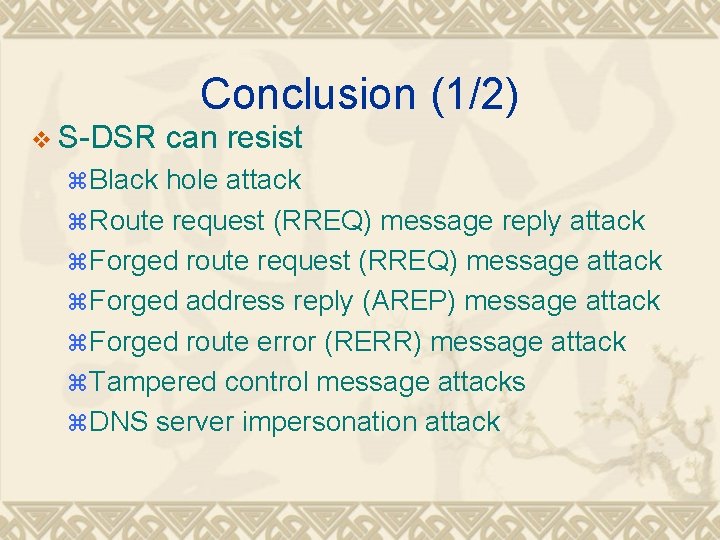 Conclusion (1/2)

S-DSR can resist

Black hole attack

Route request (RREQ) message reply attack

Forged route request (RREQ) message attack

Forged address reply (AREP) message attack

Forged route error (RERR) message attack

Tampered control message attacks

DNS server impersonation attack